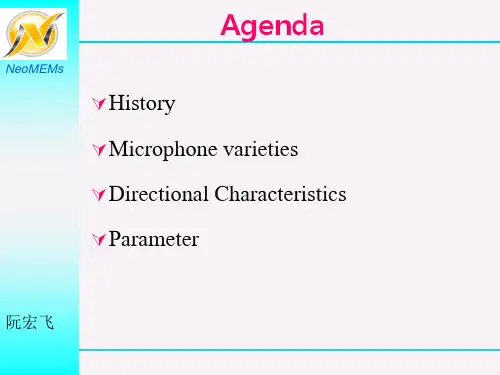 NeoMEMs

Agenda

History

Microphone varieties

Directional Characteristics

Parameter

阮宏飞